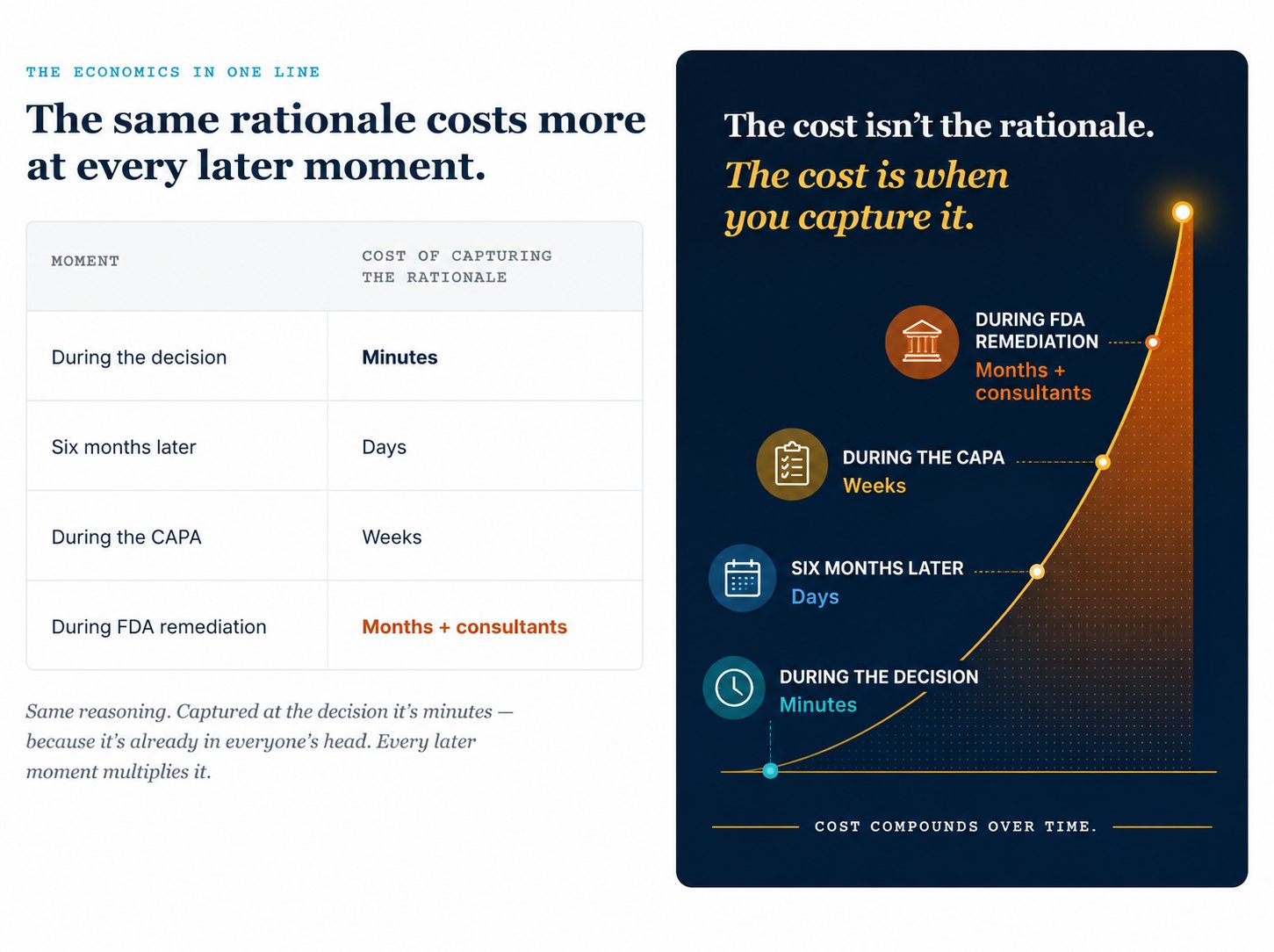 THE ECONOMICS IN ONE LINE

The same rationale costs more at every later moment.

| MOMENT | COST OF CAPTURING THE RATIONALE |
|---|---|
| During the decision | Minutes |
| Six months later | Days |
| During the CAPA | Weeks |
| During FDA remediation | Months + consultants |

Same reasoning. Captured at the decision it's minutes — because it's already in everyone's head. Every later moment multiplies it.

The cost isn't the rationale.

The cost is when you capture it.

DURING FDA REMEDIATION
Months + consultants

DURING THE CAPA
Weeks

SIX MONTHS LATER
Days

DURING THE DECISION
Minutes

COST COMPOUNDS OVER TIME.